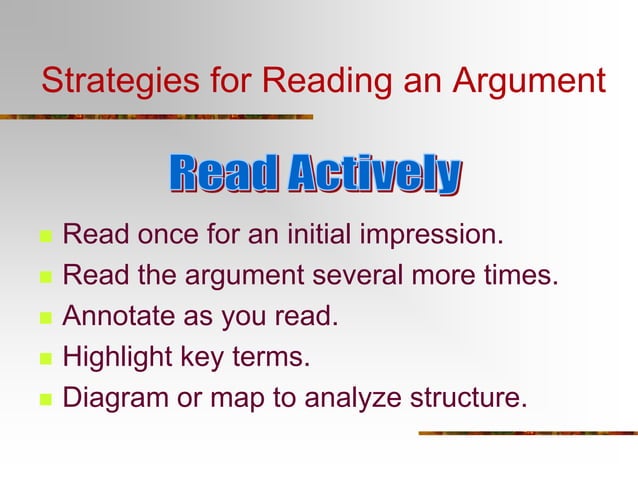 Strategies for Reading an Argument

Read Actively

- Read once for an initial impression.
- Read the argument several more times.
- Annotate as you read.
- Highlight key terms.
- Diagram or map to analyze structure.